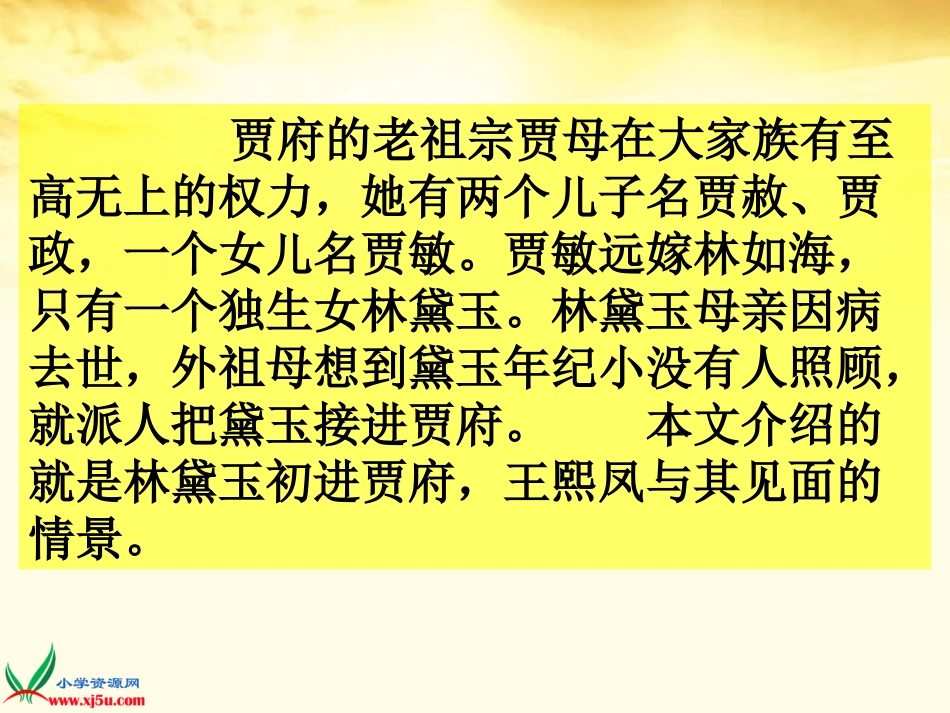 贾府的老祖宗贾母在大家族有至高无上的权力，她有两个儿子名贾赦、贾政，一个女儿名贾敏。贾敏远嫁林如海，只有一个独生女林黛玉。林黛玉母亲因病去世，外祖母想到黛玉年纪小没有人照顾，就派人把黛玉接进贾府。　　本文介绍的就是林黛玉初进贾府，王熙凤与其见面的情景。

小学资源网
www.xj5u.com